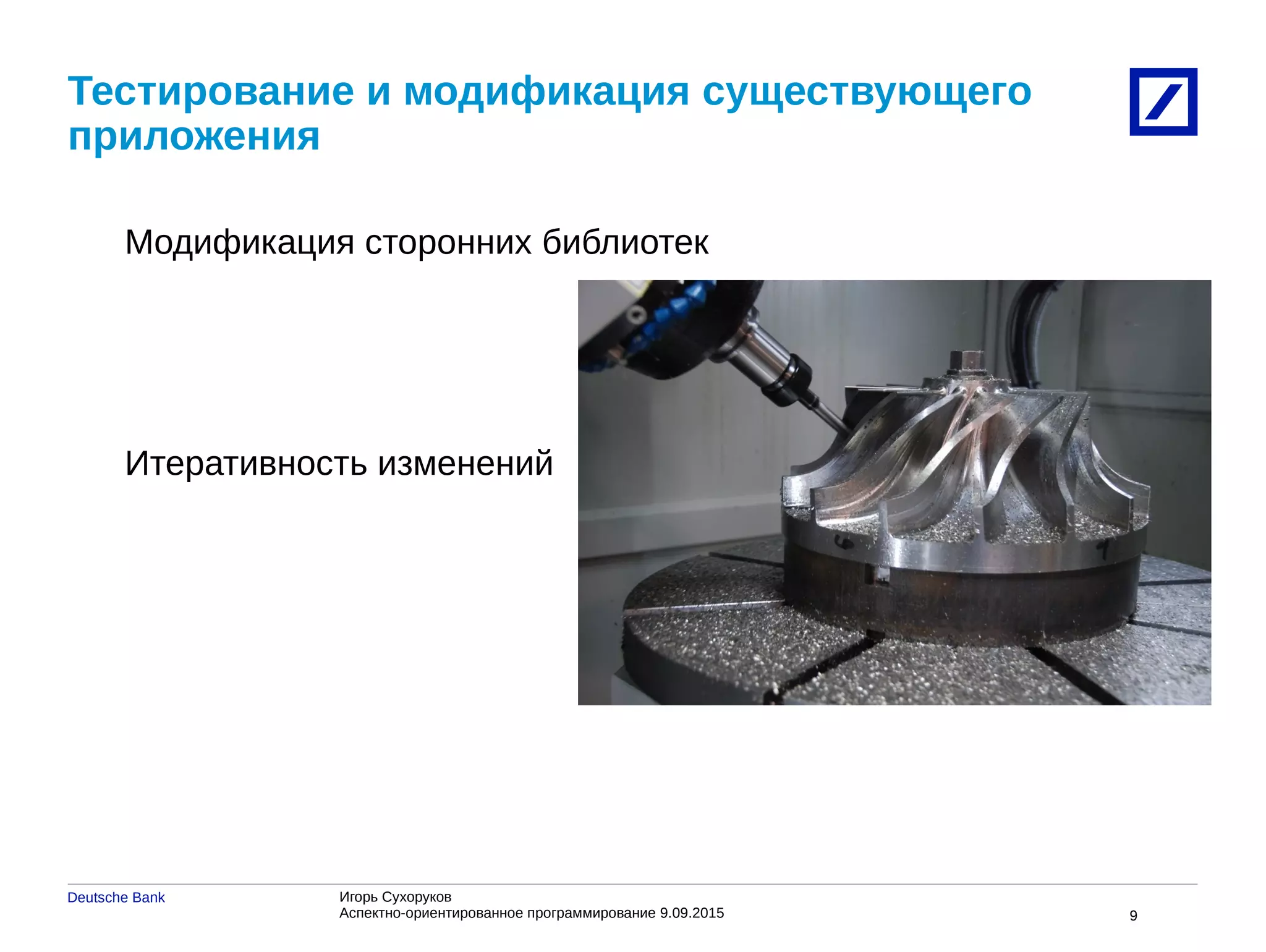 Тестирование и модификация существующего приложения

Модификация сторонних библиотек

Итеративность изменений

Deutsche Bank

Игорь Сухоруков
Аспектно-ориентированное программирование 9.09.2015

9